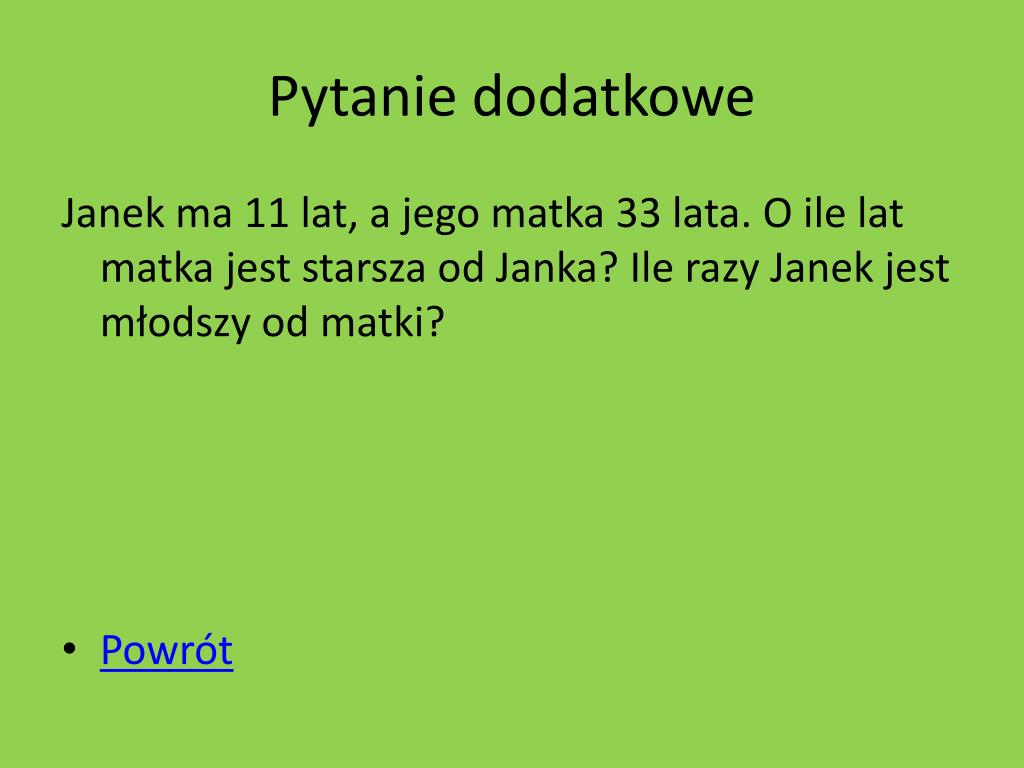 Pytanie dodatkowe

Janek ma 11 lat, a jego matka 33 lata. O ile lat matka jest starsza od Janka? Ile razy Janek jest młodszy od matki?

• Powrót